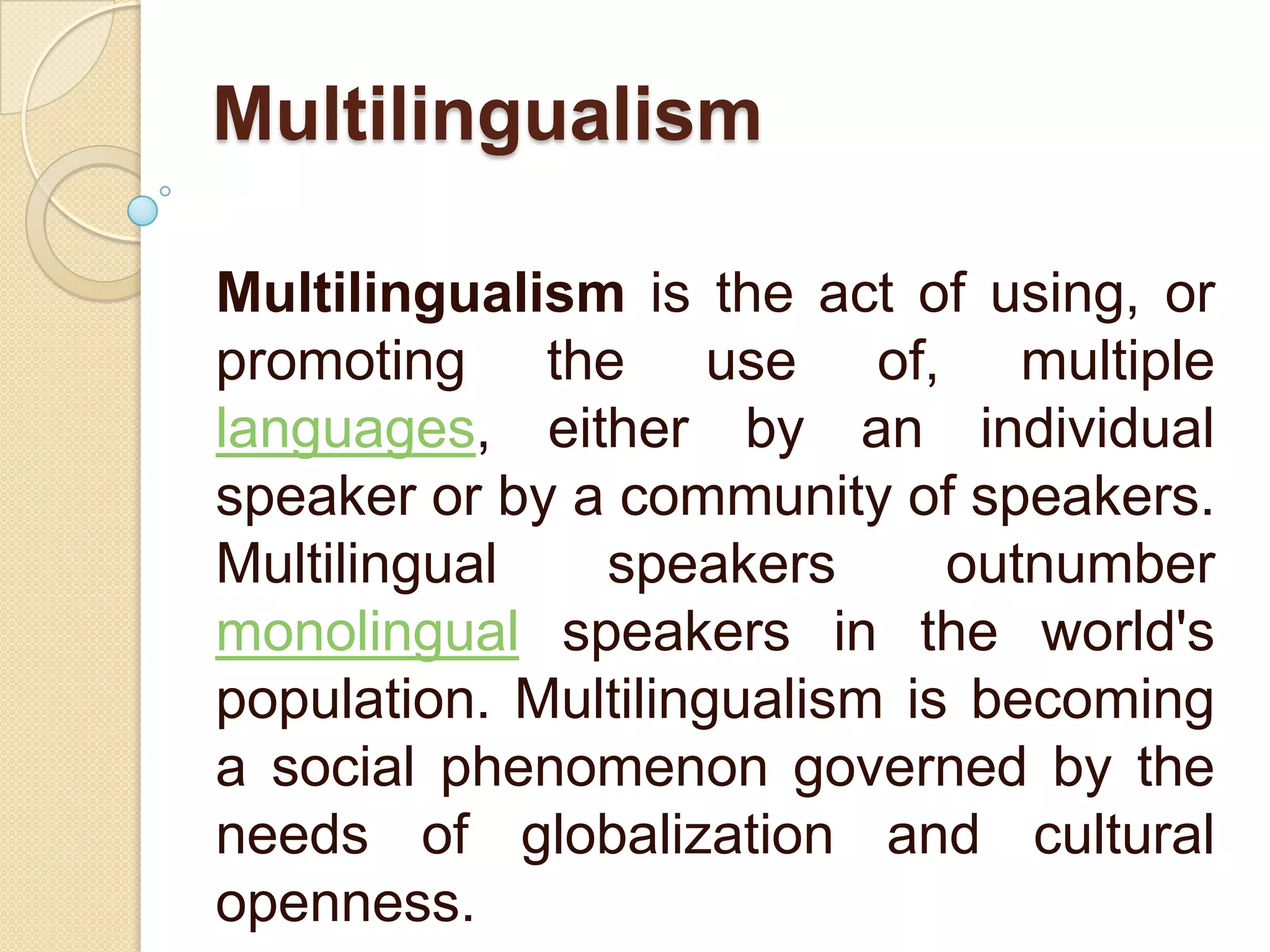 Multilingualism

Multilingualism is the act of using, or promoting the use of, multiple languages, either by an individual speaker or by a community of speakers. Multilingual speakers outnumber monolingual speakers in the world's population. Multilingualism is becoming a social phenomenon governed by the needs of globalization and cultural openness.